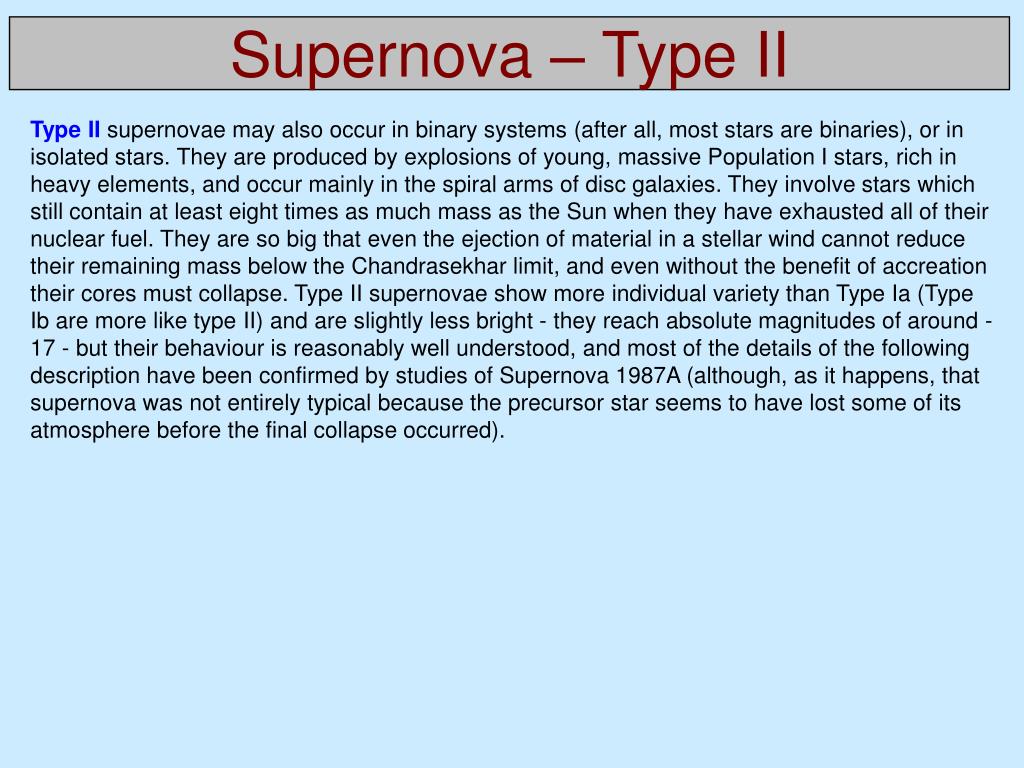 Supernova – Type II

Type II supernovae may also occur in binary systems (after all, most stars are binaries), or in isolated stars. They are produced by explosions of young, massive Population I stars, rich in heavy elements, and occur mainly in the spiral arms of disc galaxies. They involve stars which still contain at least eight times as much mass as the Sun when they have exhausted all of their nuclear fuel. They are so big that even the ejection of material in a stellar wind cannot reduce their remaining mass below the Chandrasekhar limit, and even without the benefit of accreation their cores must collapse. Type II supernovae show more individual variety than Type Ia (Type Ib are more like type II) and are slightly less bright - they reach absolute magnitudes of around -17 - but their behaviour is reasonably well understood, and most of the details of the following description have been confirmed by studies of Supernova 1987A (although, as it happens, that supernova was not entirely typical because the precursor star seems to have lost some of its atmosphere before the final collapse occurred).